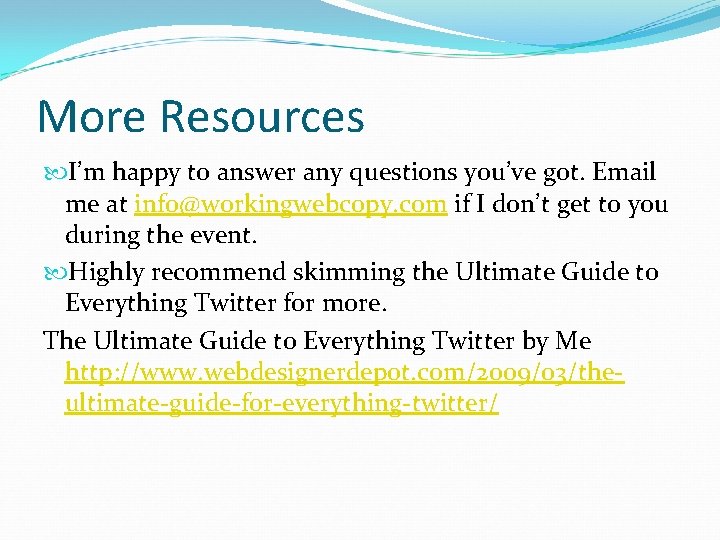 More Resources

I’m happy to answer any questions you’ve got. Email me at info@workingwebcopy.com if I don’t get to you during the event.

Highly recommend skimming the Ultimate Guide to Everything Twitter for more.

The Ultimate Guide to Everything Twitter by Me http://www.webdesignerdepot.com/2009/03/the-ultimate-guide-for-everything-twitter/